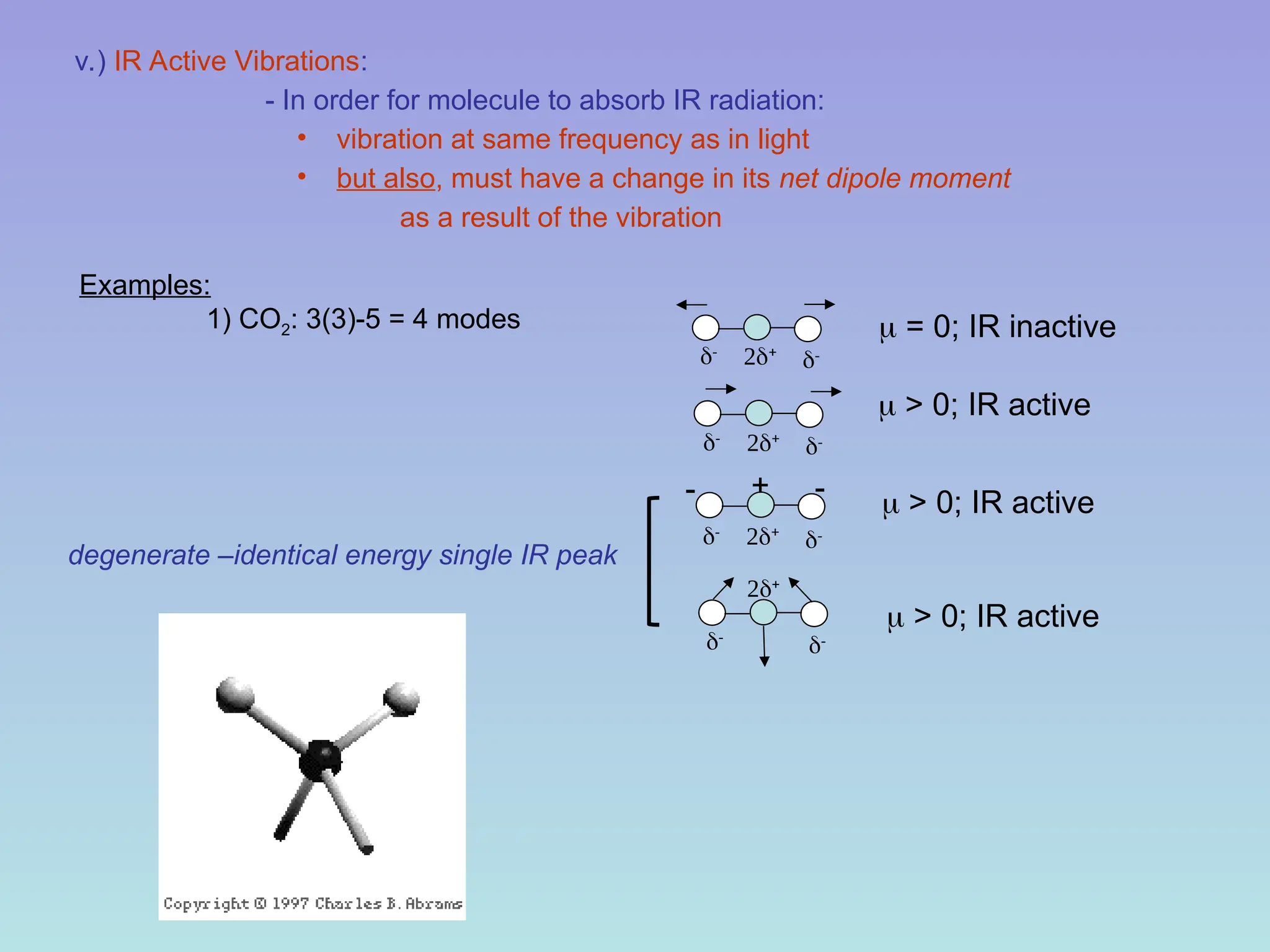 v.) IR Active Vibrations:

- In order for molecule to absorb IR radiation:

• vibration at same frequency as in light

• but also, must have a change in its net dipole moment as a result of the vibration

Examples:

1) $CO_2$: 3(3)-5 = 4 modes

$\delta^-$ $2\delta^+$ $\delta^-$

$\mu$ = 0; IR inactive

$\delta^-$ $2\delta^+$ $\delta^-$

$\mu$ > 0; IR active

- + -

$\delta^-$ $2\delta^+$ $\delta^-$

$\mu$ > 0; IR active

degenerate –identical energy single IR peak

$2\delta^+$

$\delta^-$ $\delta^-$

$\mu$ > 0; IR active

Copyright © 1997 Charles B. Abrams